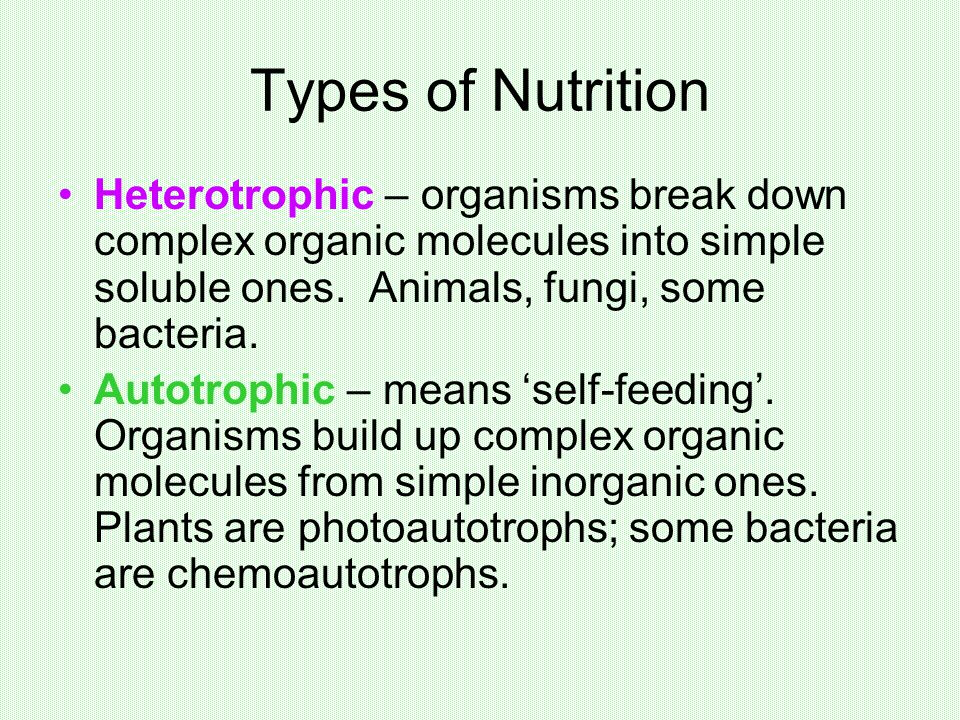 Types of Nutrition

• Heterotrophic – organisms break down complex organic molecules into simple soluble ones. Animals, fungi, some bacteria.

• Autotrophic – means ‘self-feeding’. Organisms build up complex organic molecules from simple inorganic ones. Plants are photoautotrophs; some bacteria are chemoautotrophs.